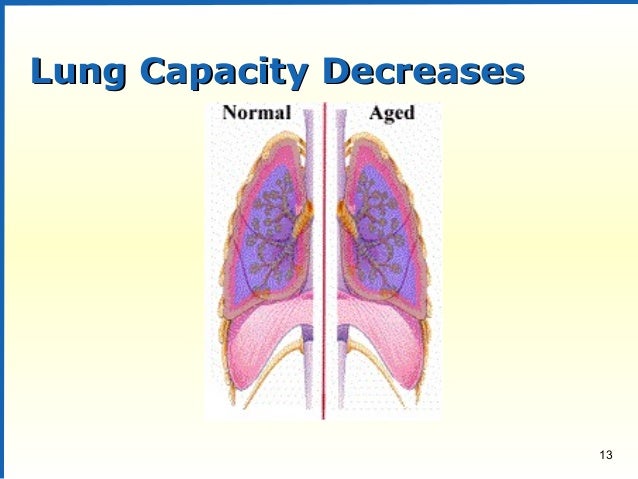 Lung Capacity Decreases

Normal

Aged

13